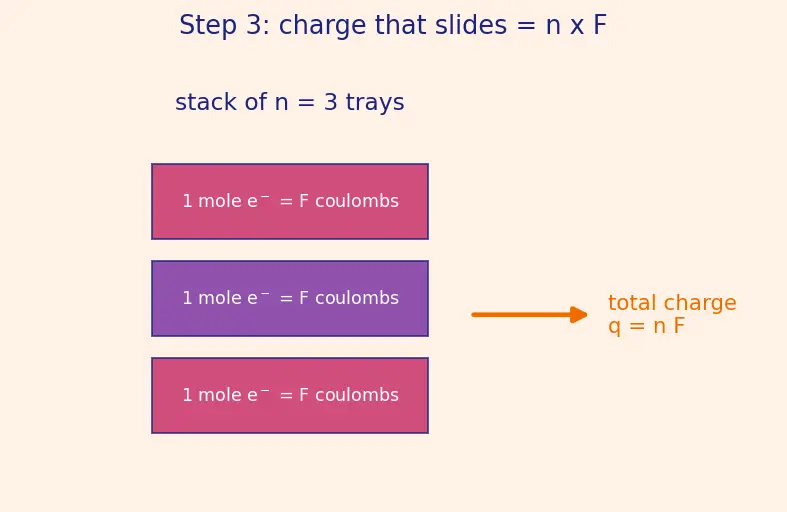 Step 3: charge that slides = n x F

stack of n = 3 trays

1 mole $e^-$ = F coulombs

1 mole $e^-$ = F coulombs

1 mole $e^-$ = F coulombs

total charge
q = n F